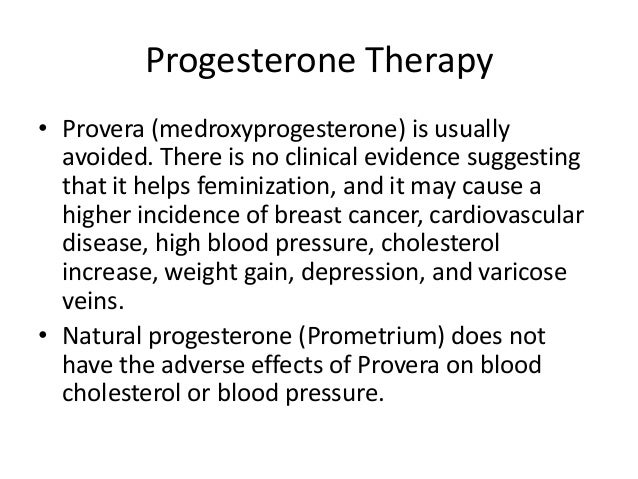 Progesterone Therapy

• Provera (medroxyprogesterone) is usually avoided. There is no clinical evidence suggesting that it helps feminization, and it may cause a higher incidence of breast cancer, cardiovascular disease, high blood pressure, cholesterol increase, weight gain, depression, and varicose veins.

• Natural progesterone (Prometrium) does not have the adverse effects of Provera on blood cholesterol or blood pressure.